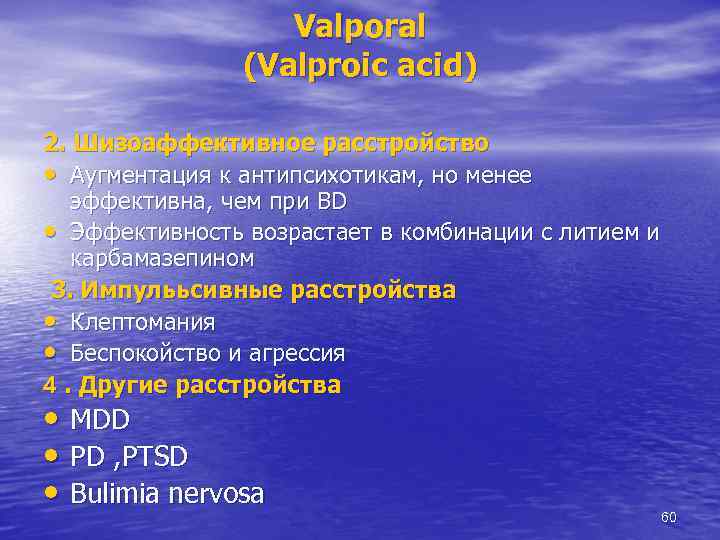 Valporal
(Valproic acid)

2. Шизоаффективное расстройство

• Аугментация к антипсихотикам, но менее эффективна, чем при BD
• Эффективность возрастает в комбинации с литием и карбамазепином

3. Импульсивные расстройства

• Клептомания
• Беспокойство и агрессия

4 . Другие расстройства

• MDD
• PD ,PTSD
• Bulimia nervosa

60